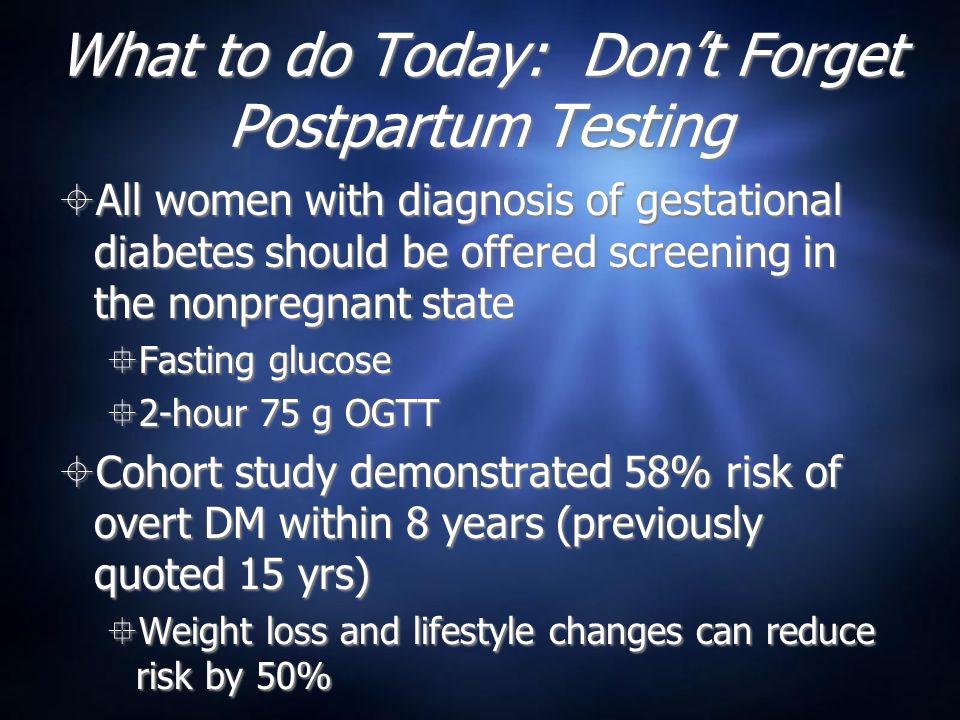 What to do Today: Don't Forget Postpartum Testing

All women with diagnosis of gestational diabetes should be offered screening in the nonpregnant state

Fasting glucose

2-hour 75 g OGTT

Cohort study demonstrated 58% risk of overt DM within 8 years (previously quoted 15 yrs)

Weight loss and lifestyle changes can reduce risk by 50%